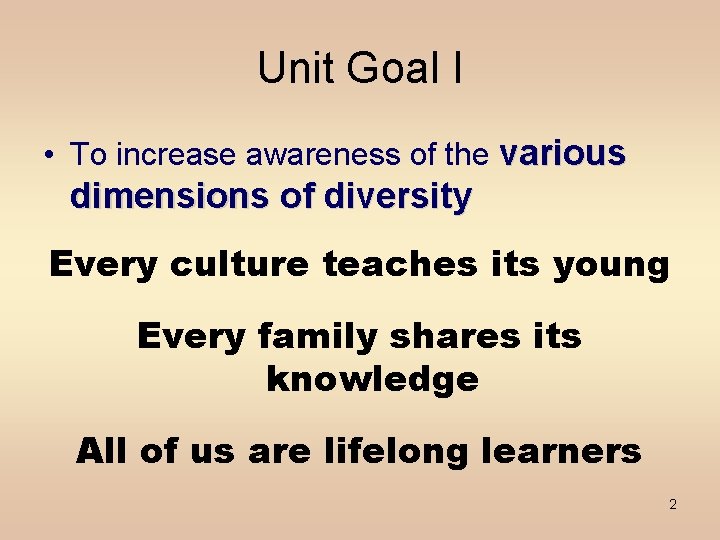 Unit Goal I

• To increase awareness of the various dimensions of diversity

Every culture teaches its young

Every family shares its knowledge

All of us are lifelong learners

2